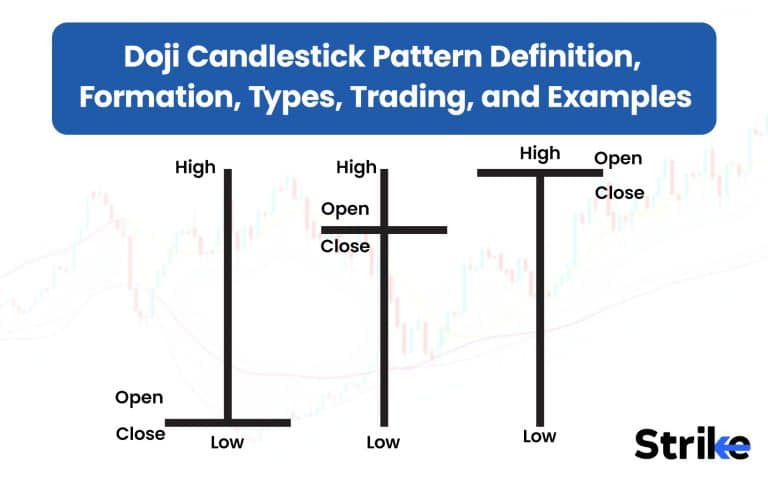 Doji Candlestick Pattern Definition, Formation, Types, Trading, and Examples

High

Open
Close

Low

High

Open
Close

Low

High

Open
Close

Low

Strike